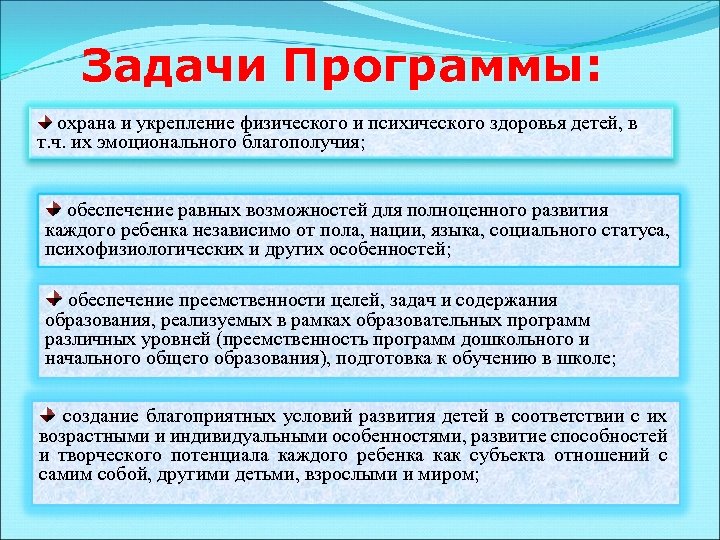 Задачи Программы:

охрана и укрепление физического и психического здоровья детей, в т.ч. их эмоционального благополучия;

обеспечение равных возможностей для полноценного развития каждого ребенка независимо от пола, нации, языка, социального статуса, психофизиологических и других особенностей;

обеспечение преемственности целей, задач и содержания образования, реализуемых в рамках образовательных программ различных уровней (преемственность программ дошкольного и начального общего образования), подготовка к обучению в школе;

создание благоприятных условий развития детей в соответствии с их возрастными и индивидуальными особенностями, развитие способностей и творческого потенциала каждого ребенка как субъекта отношений с самим собой, другими детьми, взрослыми и миром;